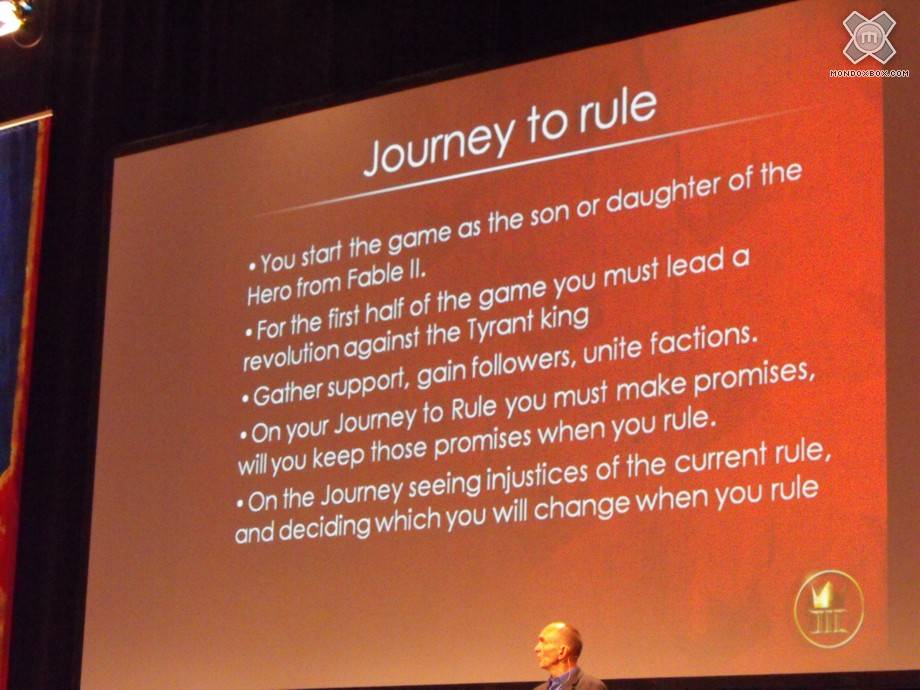 MONDOXBOX.COM

Journey to rule

• You start the game as the son or daughter of the Hero from Fable II.

• For the first half of the game you must lead a revolution against the Tyrant king

• Gather support, gain followers, unite factions.

• On your Journey to Rule you must make promises, will you keep those promises when you rule.

• On the Journey seeing injustices of the current rule, and deciding which you will change when you rule

III